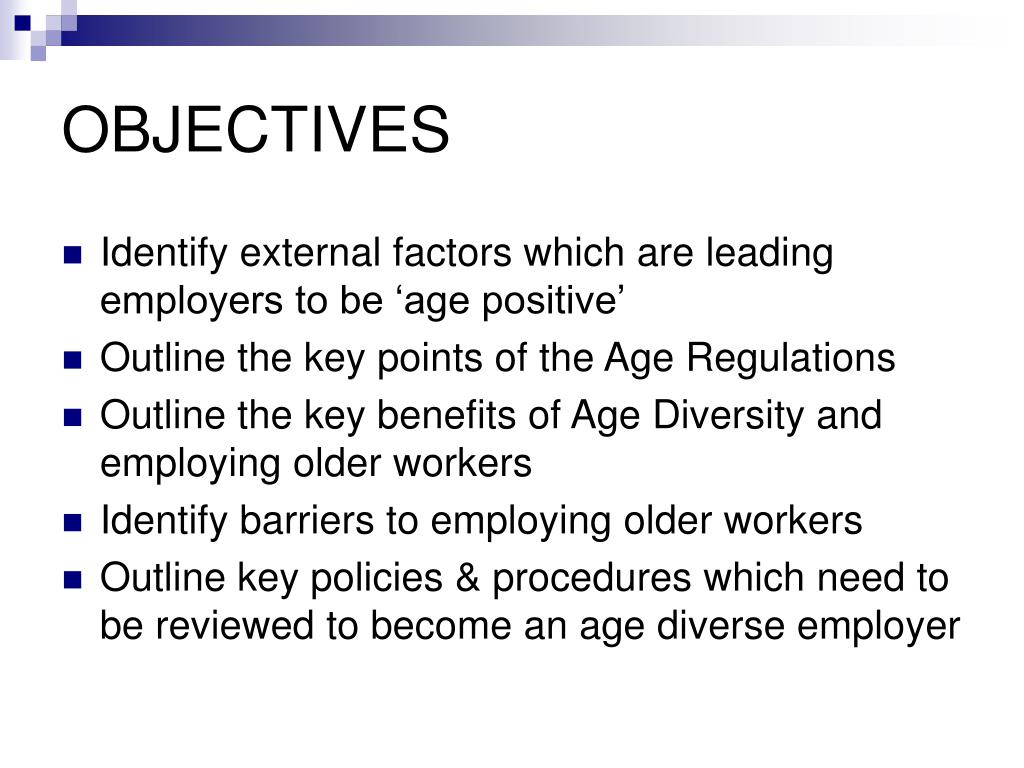 OBJECTIVES

- Identify external factors which are leading employers to be ‘age positive’
- Outline the key points of the Age Regulations
- Outline the key benefits of Age Diversity and employing older workers
- Identify barriers to employing older workers
- Outline key policies & procedures which need to be reviewed to become an age diverse employer